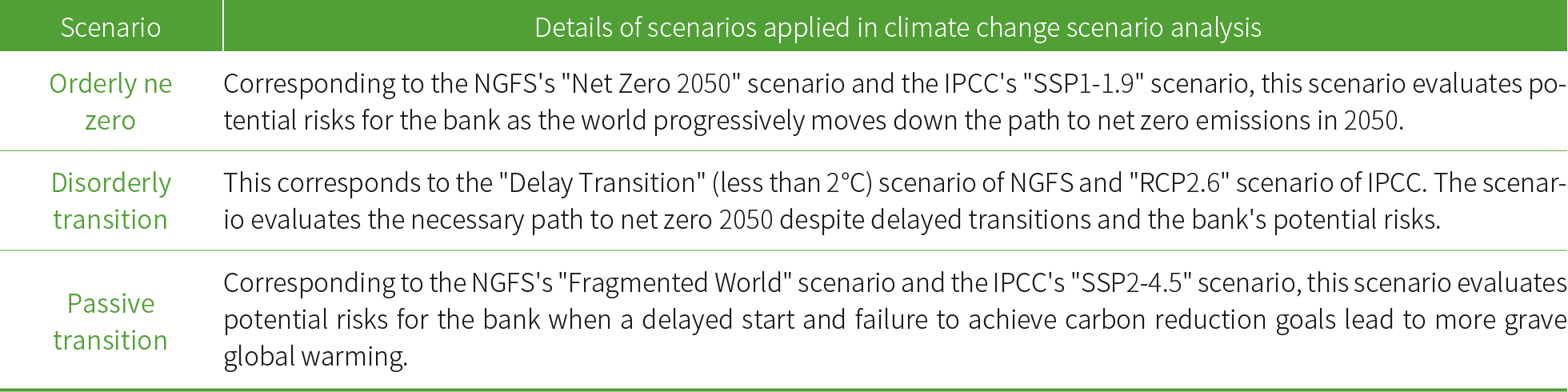 | Scenario | Details of scenarios applied in climate change scenario analysis |
|---|---|
| Orderly ne zero | Corresponding to the NGFS's "Net Zero 2050" scenario and the IPCC's "SSP1-1.9" scenario, this scenario evaluates potential risks for the bank as the world progressively moves down the path to net zero emissions in 2050. |
| Disorderly transition | This corresponds to the "Delay Transition" (less than 2°C) scenario of NGFS and "RCP2.6" scenario of IPCC. The scenario evaluates the necessary path to net zero 2050 despite delayed transitions and the bank's potential risks. |
| Passive transition | Corresponding to the NGFS's "Fragmented World" scenario and the IPCC's "SSP2-4.5" scenario, this scenario evaluates potential risks for the bank when a delayed start and failure to achieve carbon reduction goals lead to more grave global warming. |